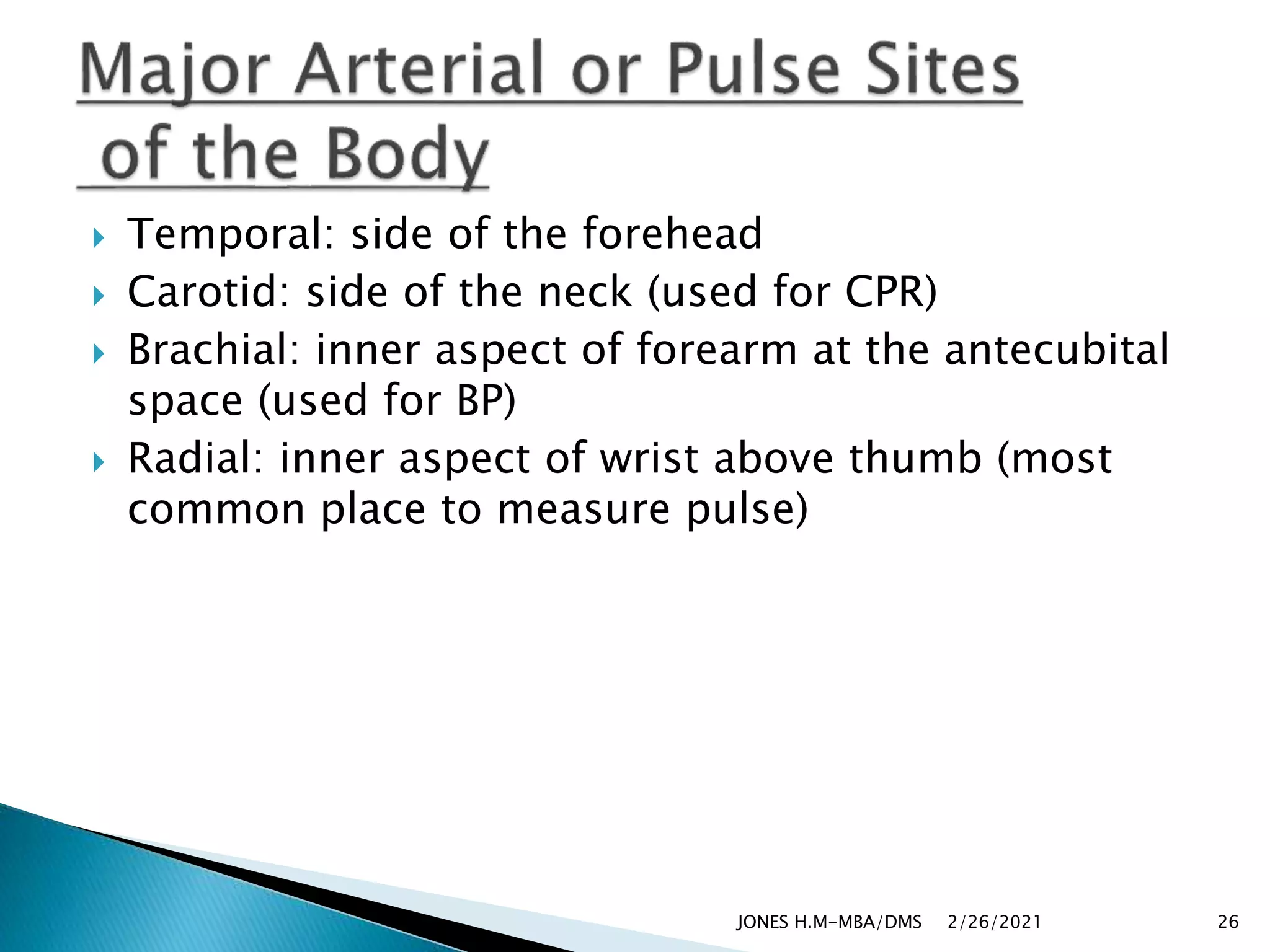 Major Arterial or Pulse Sites of the Body

Temporal: side of the forehead

Carotid: side of the neck (used for CPR)

Brachial: inner aspect of forearm at the antecubital space (used for BP)

Radial: inner aspect of wrist above thumb (most common place to measure pulse)

JONES H.M-MBA/DMS 2/26/2021 26